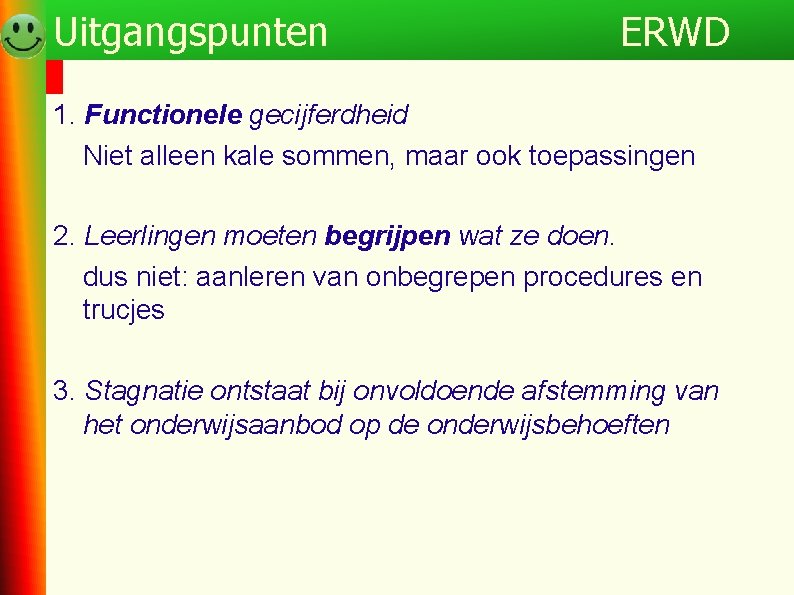 Uitgangspunten ERWD

1. Functionele gecijferdheid

Niet alleen kale sommen, maar ook toepassingen

2. Leerlingen moeten begrijpen wat ze doen.

dus niet: aanleren van onbegrepen procedures en trucjes

3. Stagnatie ontstaat bij onvoldoende afstemming van het onderwijsaanbod op de onderwijsbehoeften